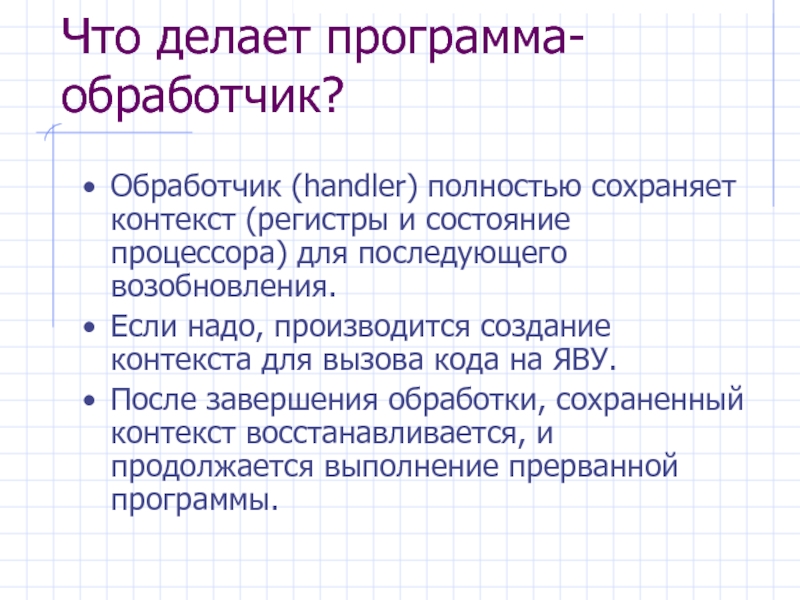 Что делает программа-обработчик?

• Обработчик (handler) полностью сохраняет контекст (регистры и состояние процессора) для последующего возобновления.
• Если надо, производится создание контекста для вызова кода на ЯВУ.
• После завершения обработки, сохраненный контекст восстанавливается, и продолжается выполнение прерванной программы.